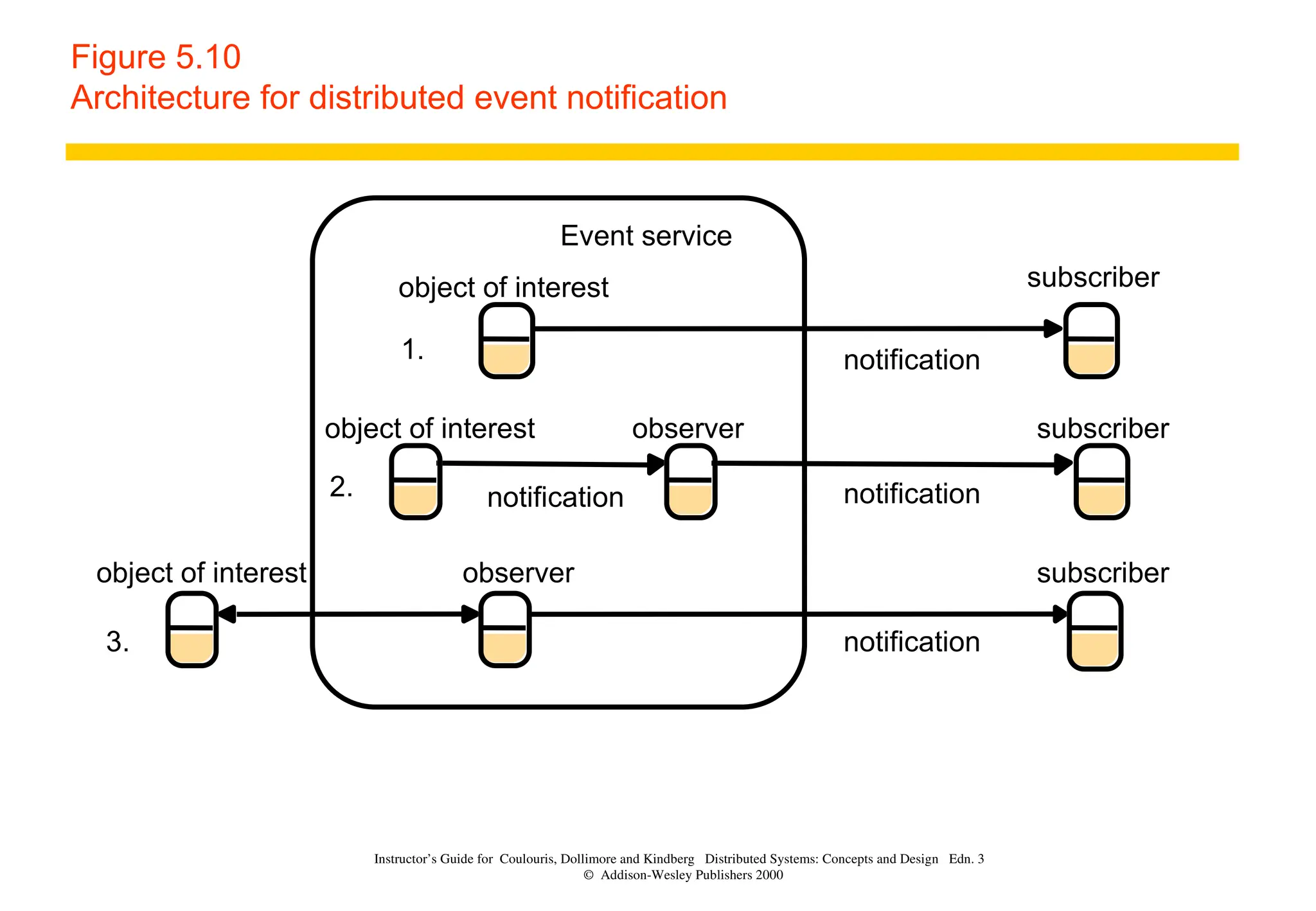 Figure 5.10
Architecture for distributed event notification

Event service

object of interest

subscriber

1.

notification

object of interest

observer

subscriber

2.

notification

notification

object of interest

observer

subscriber

3.

notification

Instructor's Guide for Coulouris, Dollimore and Kindberg Distributed Systems: Concepts and Design Edn. 3
© Addison-Wesley Publishers 2000